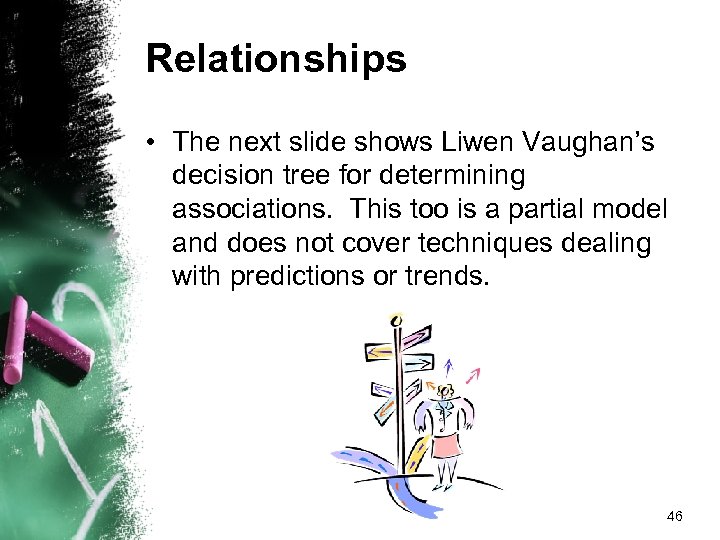 Relationships

• The next slide shows Liwen Vaughan's decision tree for determining associations. This too is a partial model and does not cover techniques dealing with predictions or trends.

46